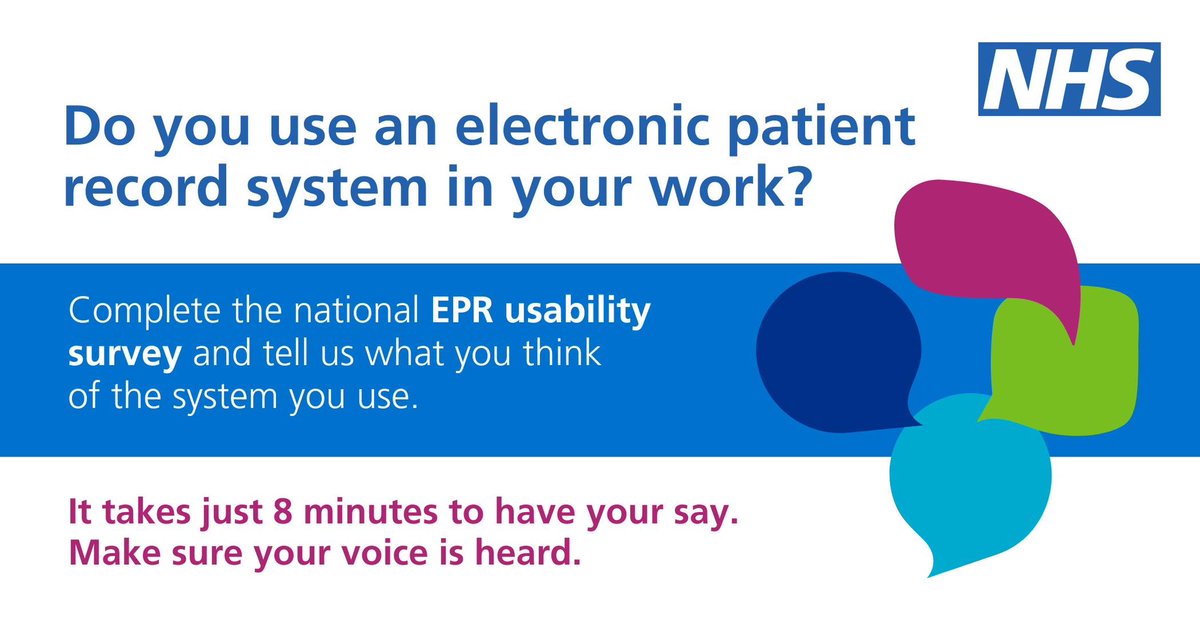 NHS

Do you use an electronic patient record system in your work?

Complete the national EPR usability survey and tell us what you think of the system you use.

It takes just 8 minutes to have your say. Make sure your voice is heard.